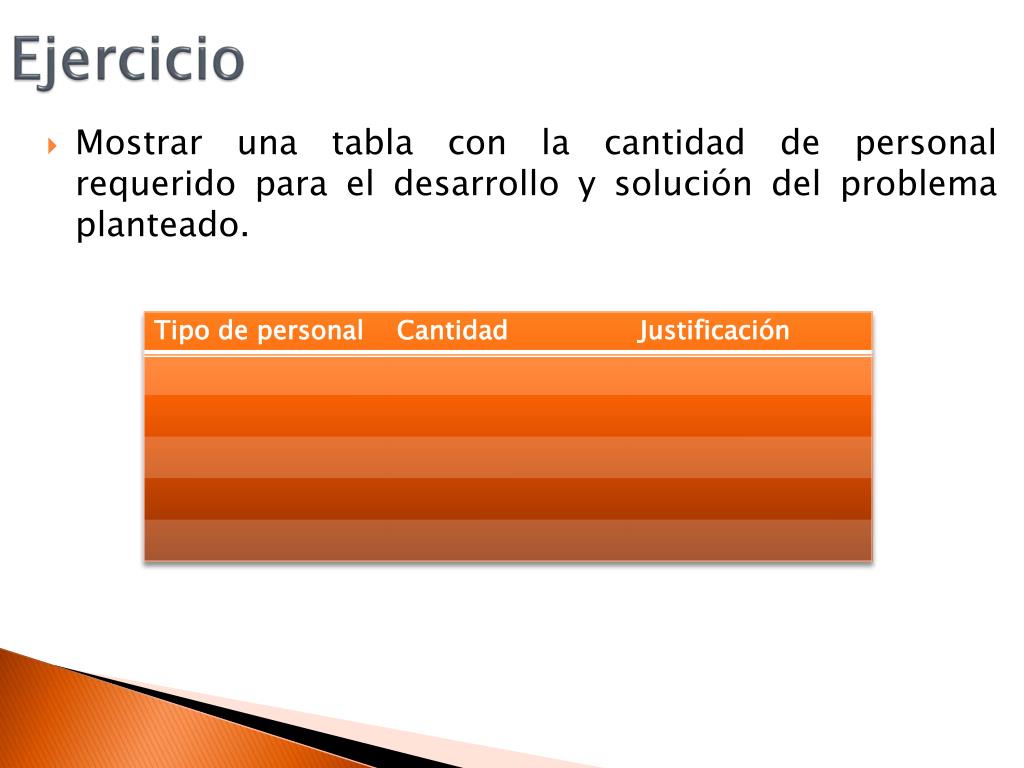 Ejercicio

Mostrar una tabla con la cantidad de personal requerido para el desarrollo y solución del problema planteado.

| Tipo de personal | Cantidad | Justificación |
|---|---|---|
| | | |
| | | |
| | | |
| | | |
| | | |